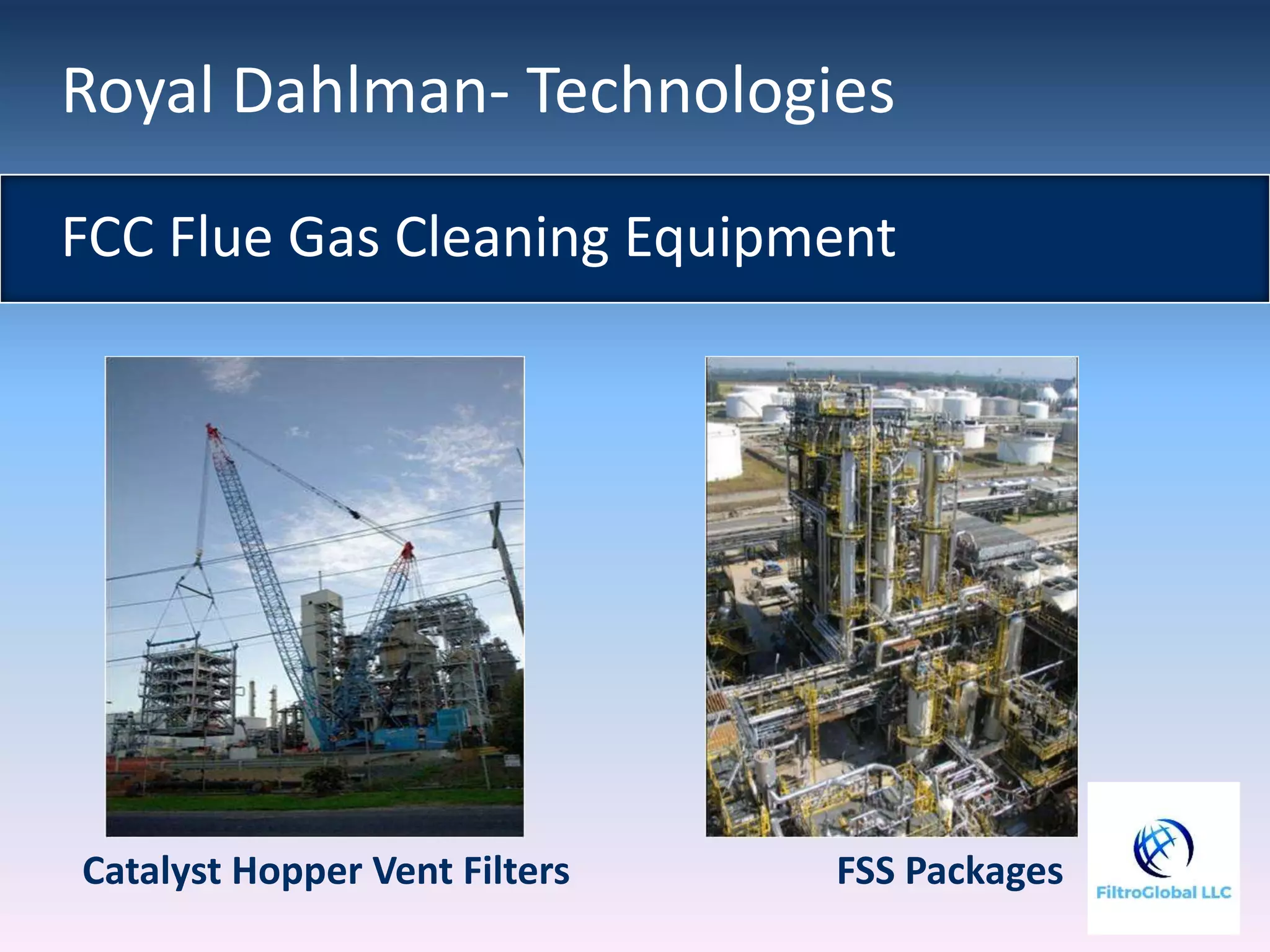 Royal Dahlman- Technologies

FCC Flue Gas Cleaning Equipment

Catalyst Hopper Vent Filters

FSS Packages

FiltroGlobal LLC